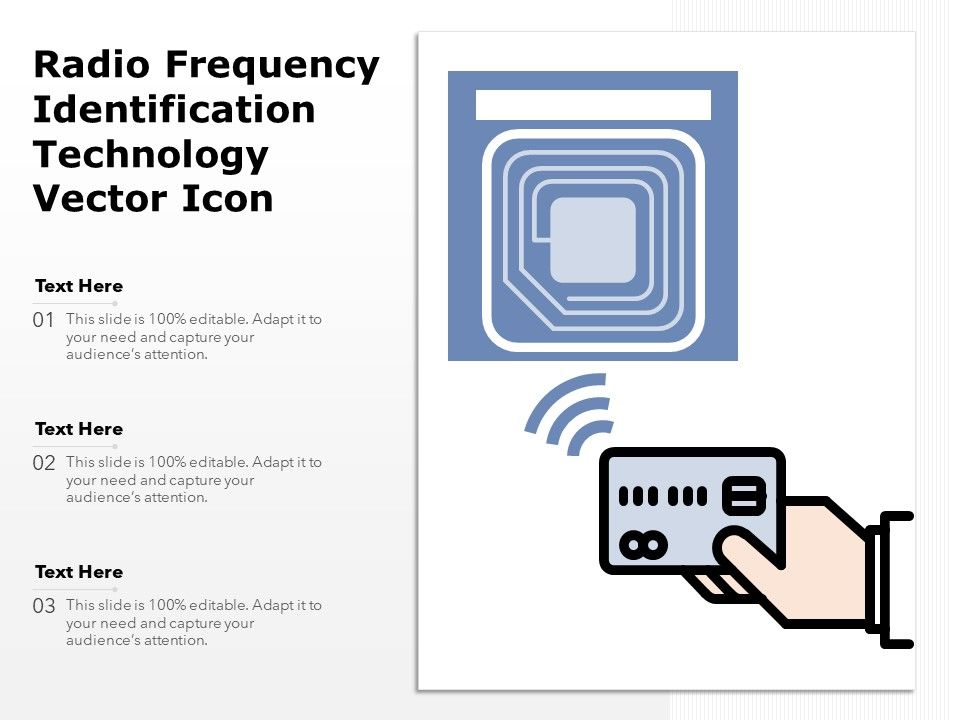 Radio Frequency Identification Technology Vector Icon

Text Here

01 This slide is 100% editable. Adapt it to your need and capture your audience's attention.

Text Here

02 This slide is 100% editable. Adapt it to your need and capture your audience's attention.

Text Here

03 This slide is 100% editable. Adapt it to your need and capture your audience's attention.